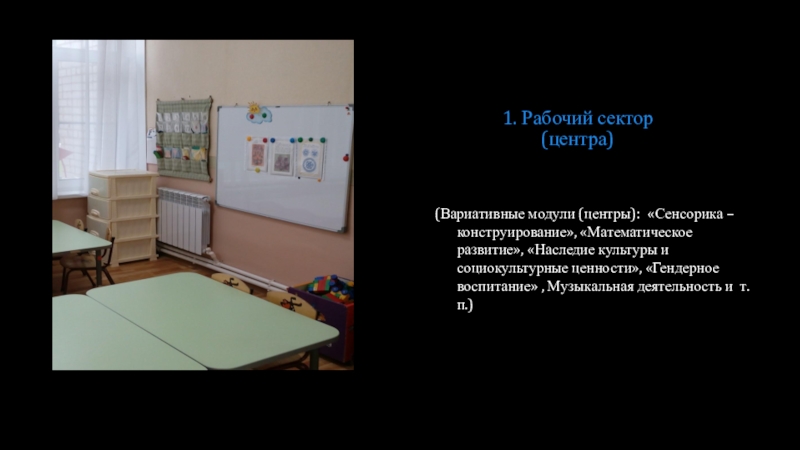 1. Рабочий сектор (центра)

(Вариативные модули (центры): «Сенсорика – конструирование», «Математическое развитие», «Наследие культуры и социокультурные ценности», «Гендерное воспитание» , Музыкальная деятельность и т. п.)